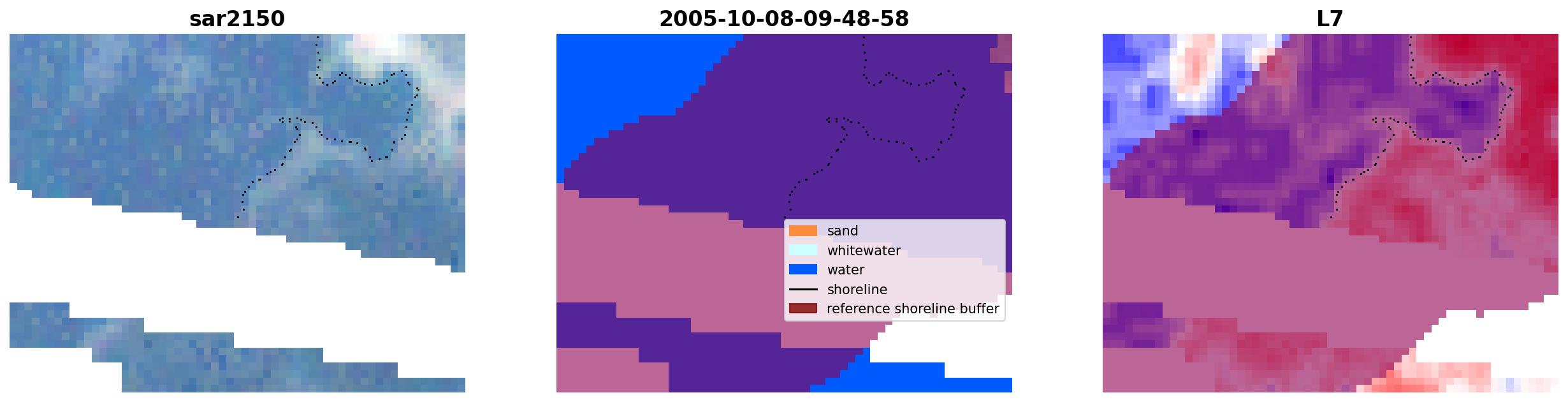 sar2150

2005-10-08-09-48-58

sand
whitewater
water
shoreline
reference shoreline buffer

L7